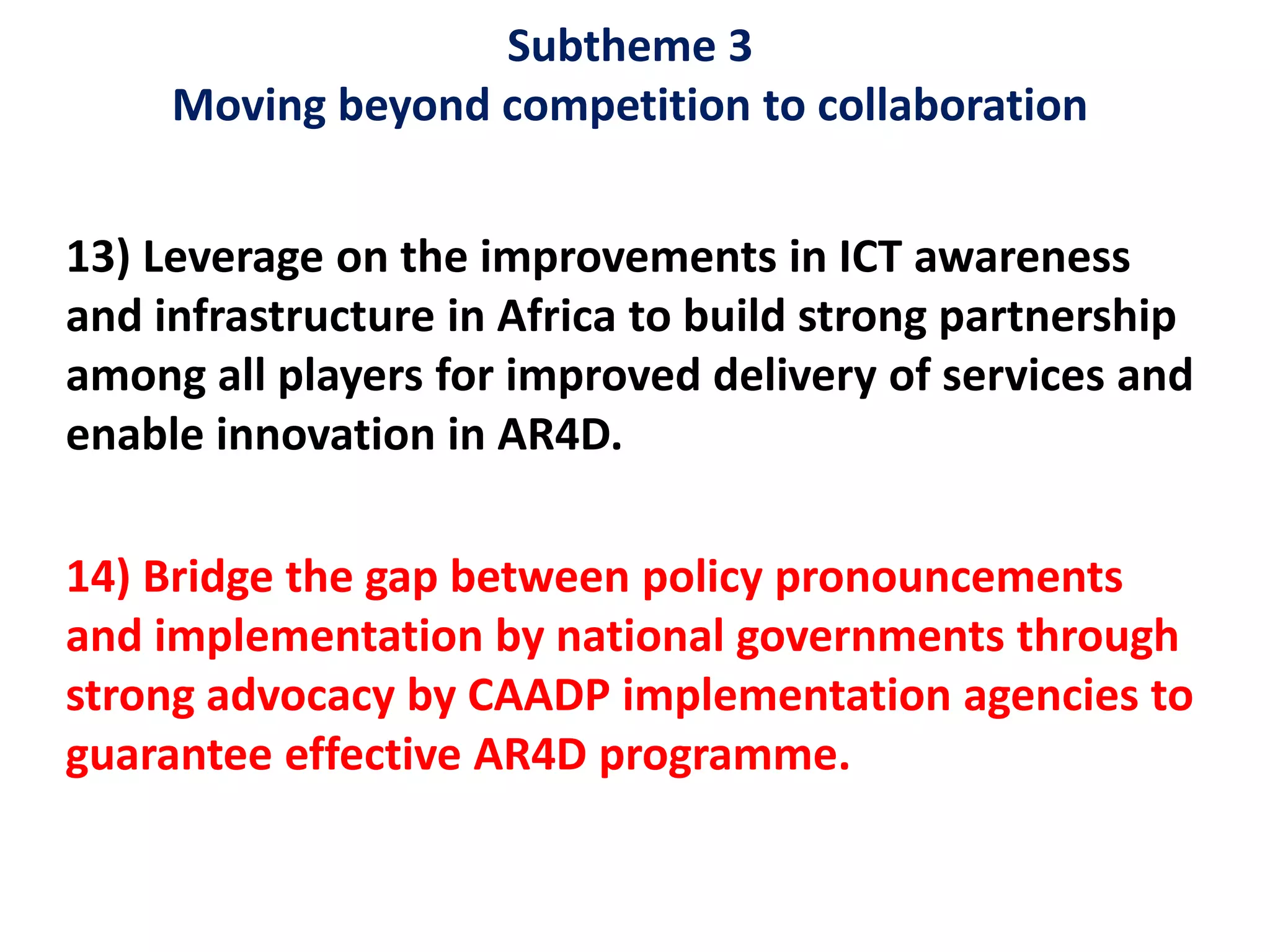 Subtheme 3
Moving beyond competition to collaboration

13) Leverage on the improvements in ICT awareness and infrastructure in Africa to build strong partnership among all players for improved delivery of services and enable innovation in AR4D.

14) Bridge the gap between policy pronouncements and implementation by national governments through strong advocacy by CAADP implementation agencies to guarantee effective AR4D programme.